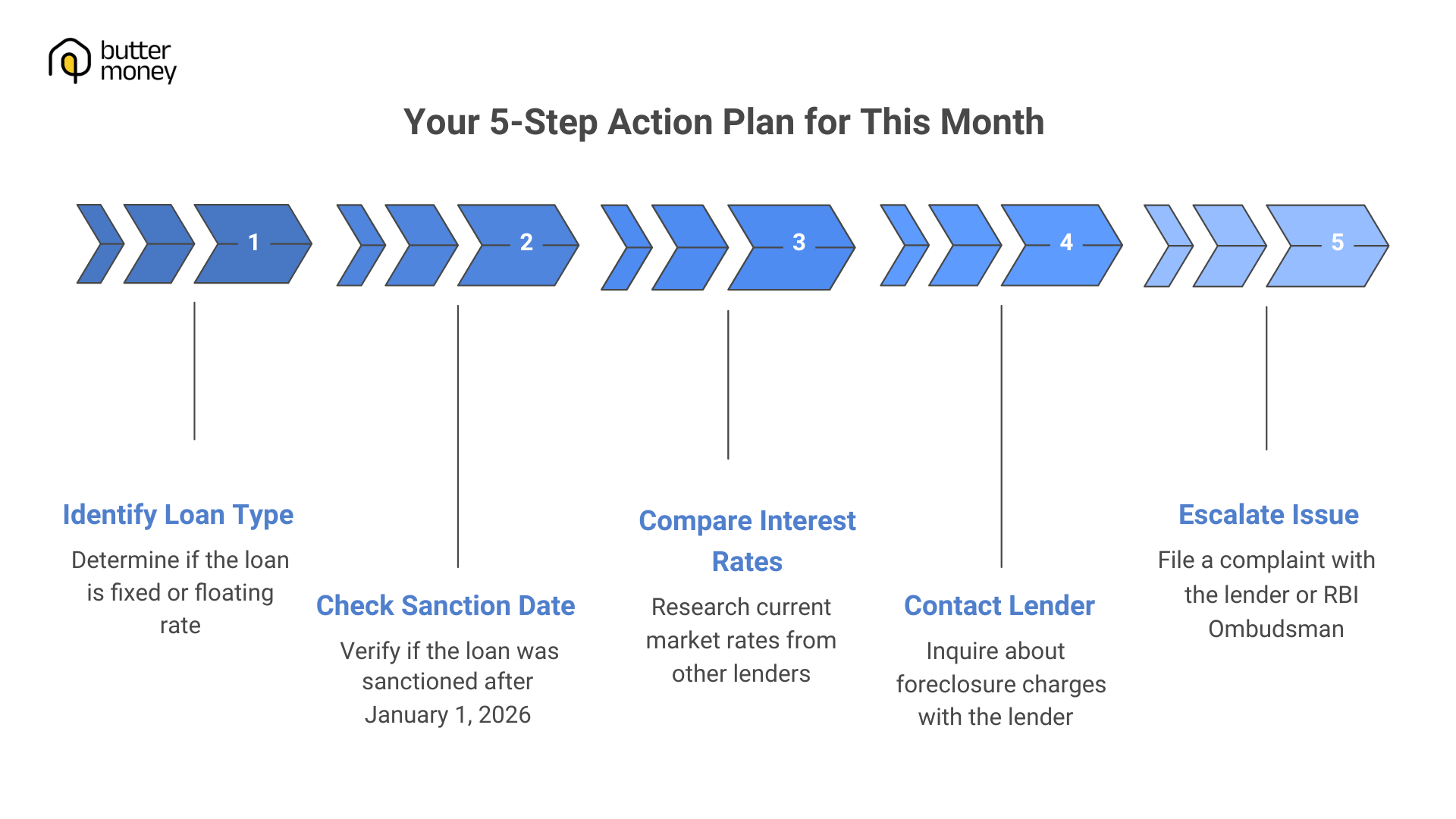 butter money

Your 5-Step Action Plan for This Month

1

2

3

4

5

Identify Loan Type
Determine if the loan is fixed or floating rate

Check Sanction Date
Verify if the loan was sanctioned after January 1, 2026

Compare Interest Rates
Research current market rates from other lenders

Contact Lender
Inquire about foreclosure charges with the lender

Escalate Issue
File a complaint with the lender or RBI Ombudsman